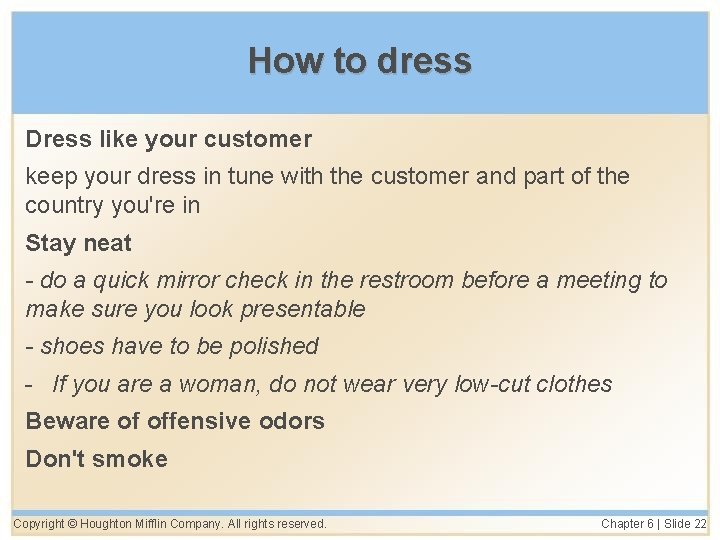 How to dress

Dress like your customer

keep your dress in tune with the customer and part of the country you're in

Stay neat

- do a quick mirror check in the restroom before a meeting to make sure you look presentable

- shoes have to be polished

- If you are a woman, do not wear very low-cut clothes

Beware of offensive odors

Don't smoke

Copyright © Houghton Mifflin Company. All rights reserved.

Chapter 6 | Slide 22